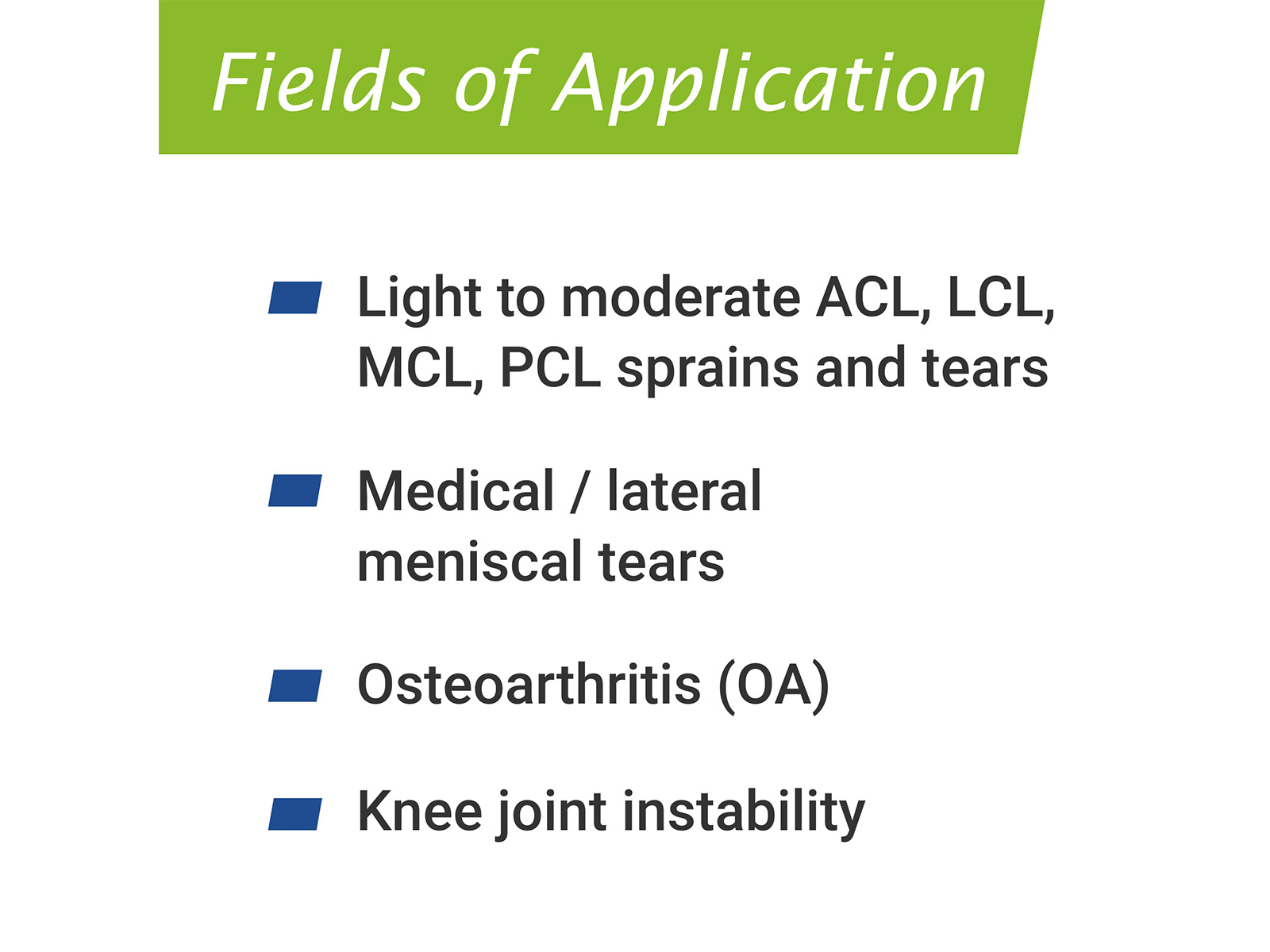 Fields of Application

Light to moderate ACL, LCL, MCL, PCL sprains and tears

Medical / lateral meniscal tears

Osteoarthritis (OA)

Knee joint instability